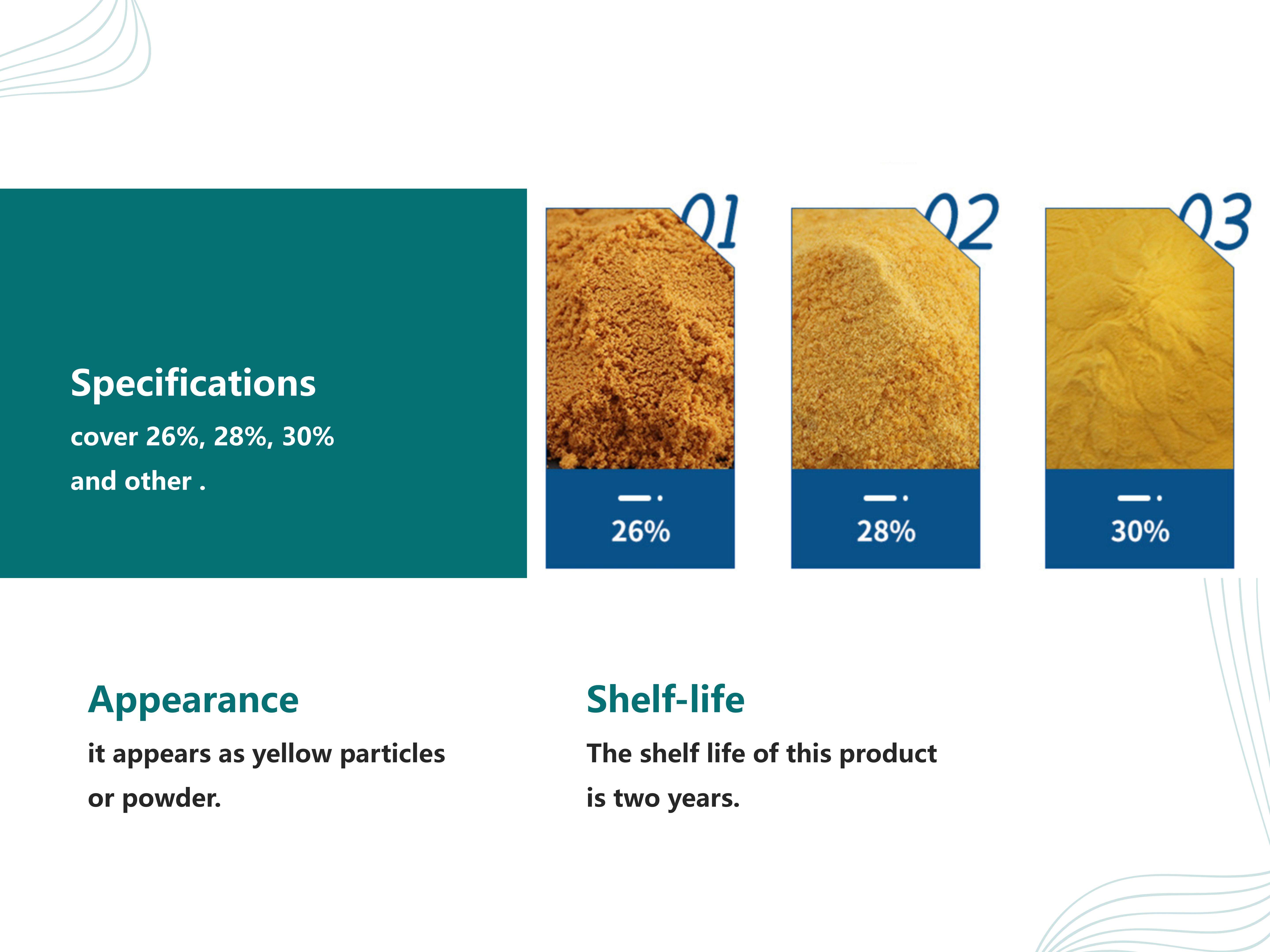 Specifications

cover 26%, 28%, 30% and other .

01

26%

02

28%

03

30%

Appearance

it appears as yellow particles or powder.

Shelf-life

The shelf life of this product is two years.